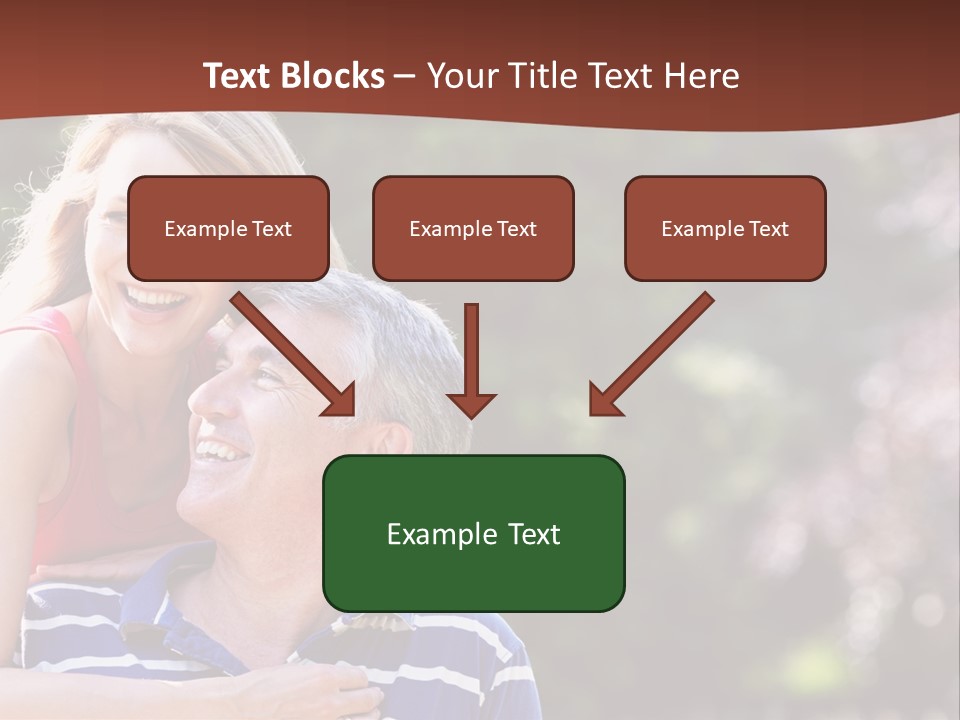 Text Blocks – Your Title Text Here

Example Text

Example Text

Example Text

Example Text